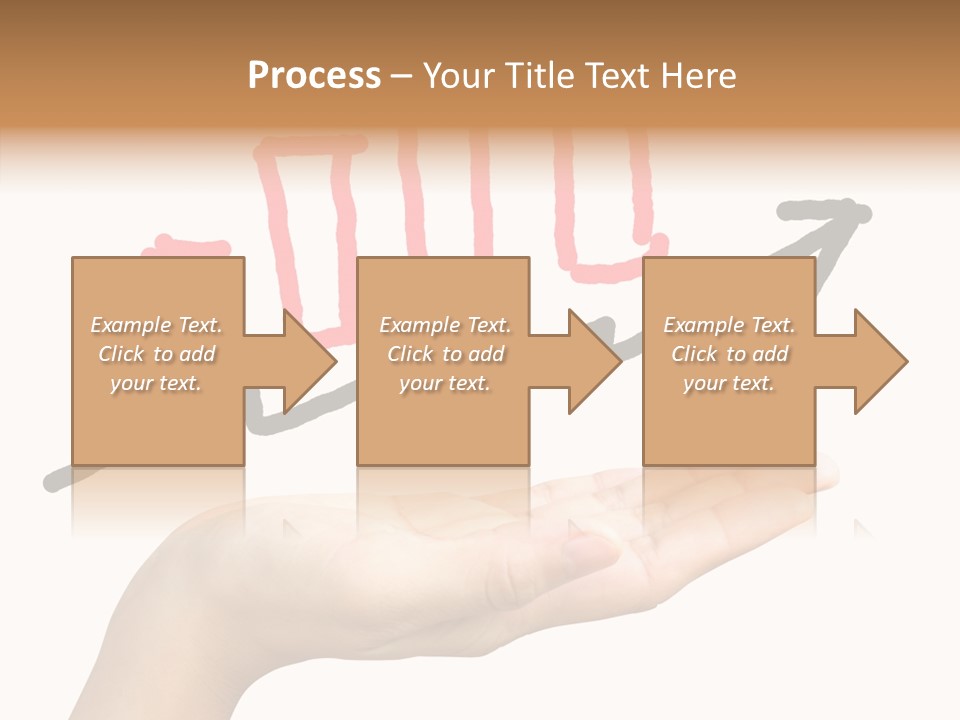 Process – Your Title Text Here

Example Text. Click to add your text.

Example Text. Click to add your text.

Example Text. Click to add your text.